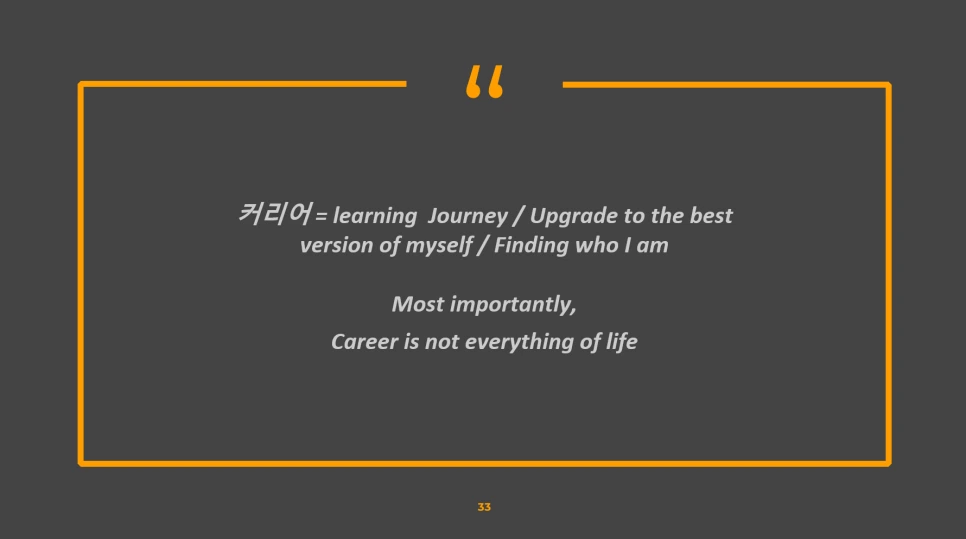 “

커리어 = learning Journey / Upgrade to the best version of myself / Finding who I am

Most importantly,

Career is not everything of life

33